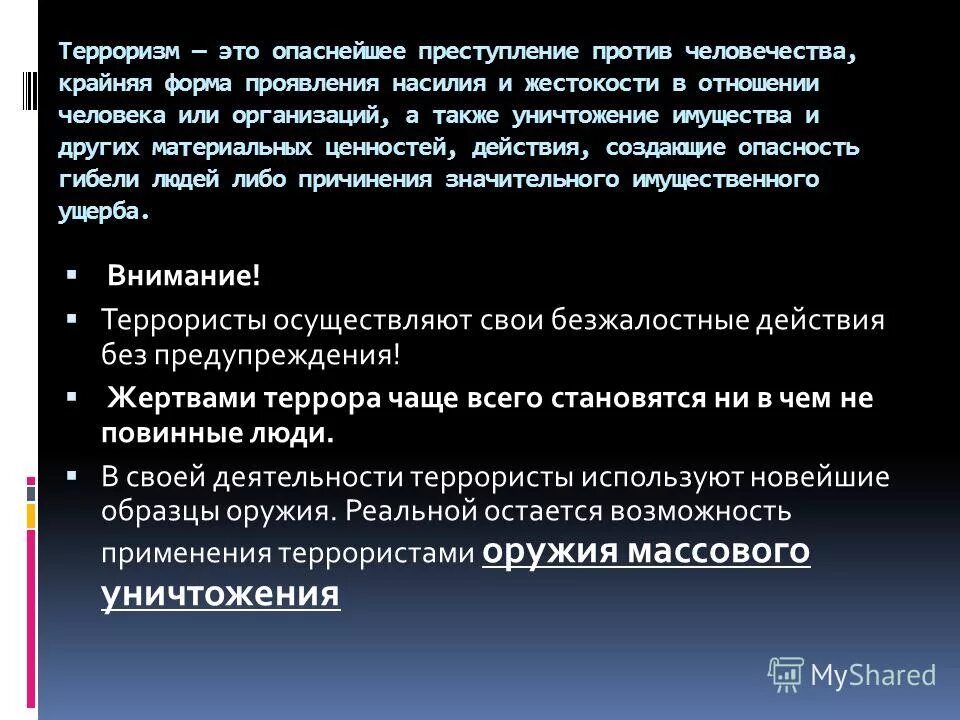 Терроризм – это опаснейшее преступление против человечества, крайняя форма проявления насилия и жестокости в отношении человека или организаций, а также уничтожение имущества и других материальных ценностей, действия, создающие опасность гибели людей либо причинения значительного имущественного ущерба.

▪ Внимание!
▪ Террористы осуществляют свои безжалостные действия без предупреждения!
▪ Жертвами террора чаще всего становятся ни в чем не повинные люди.
▪ В своей деятельности террористы используют новейшие образцы оружия. Реальной остается возможность применения террористами оружия массового уничтожения

MyShared